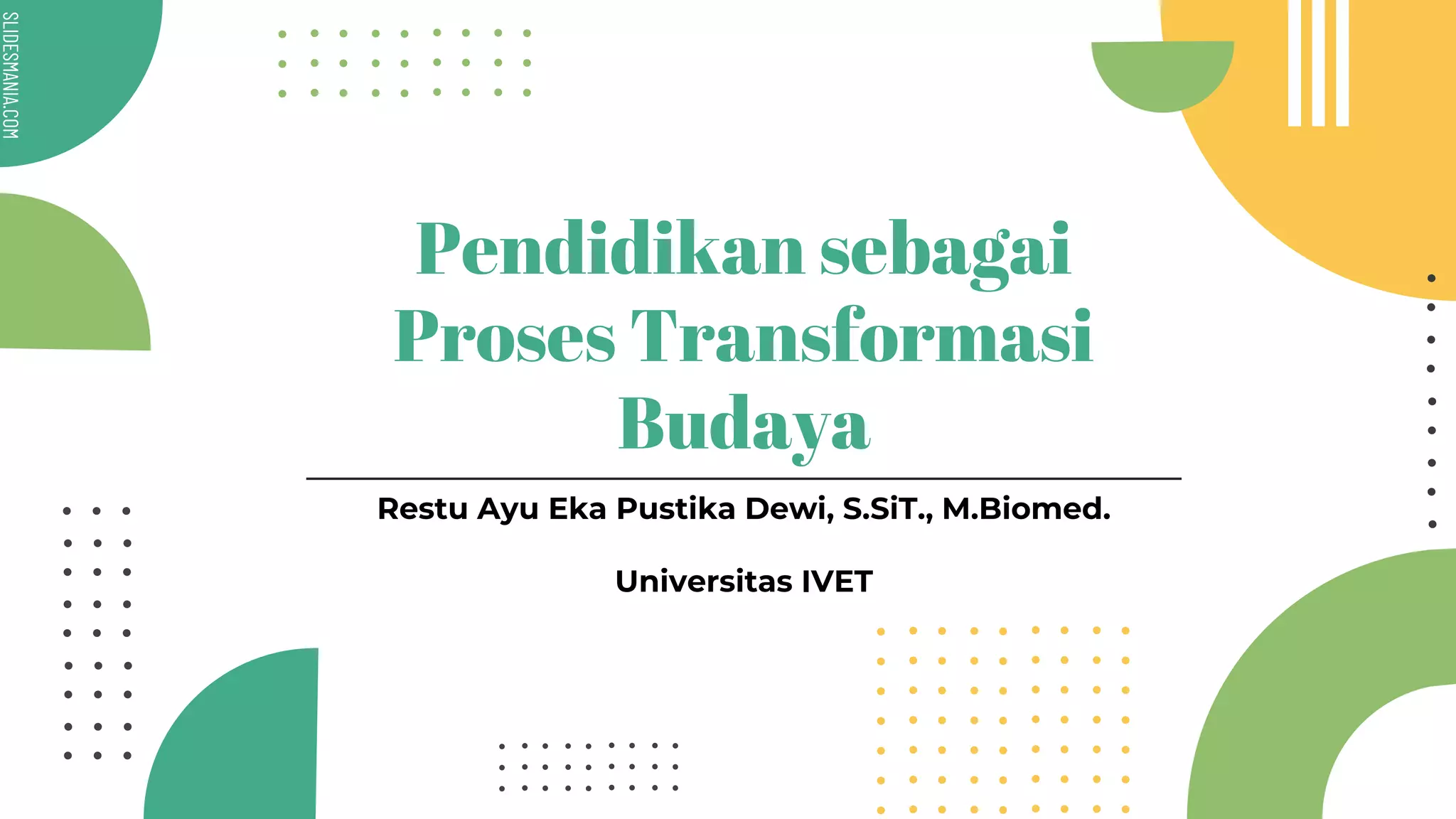 SLIDESMANIA.COM

Pendidikan sebagai Proses Transformasi Budaya

Restu Ayu Eka Pustika Dewi, S.SiT., M.Biomed.

Universitas IVET